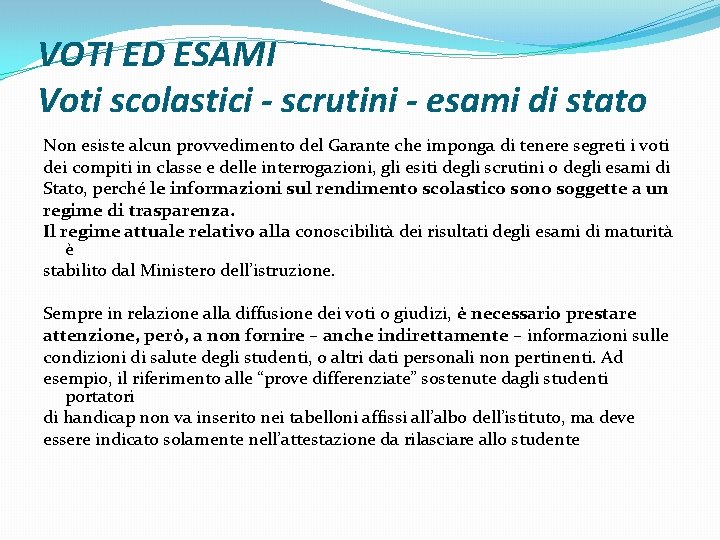 VOTI ED ESAMI
Voti scolastici - scrutini - esami di stato

Non esiste alcun provvedimento del Garante che imponga di tenere segreti i voti dei compiti in classe e delle interrogazioni, gli esiti degli scrutini o degli esami di Stato, perché le informazioni sul rendimento scolastico sono soggette a un regime di trasparenza.
Il regime attuale relativo alla conoscibilità dei risultati degli esami di maturità è stabilito dal Ministero dell'istruzione.

Sempre in relazione alla diffusione dei voti o giudizi, è necessario prestare attenzione, però, a non fornire – anche indirettamente – informazioni sulle condizioni di salute degli studenti, o altri dati personali non pertinenti. Ad esempio, il riferimento alle "prove differenziate" sostenute dagli studenti portatori di handicap non va inserito nei tabelloni affissi all'albo dell'istituto, ma deve essere indicato solamente nell'attestazione da rilasciare allo studente